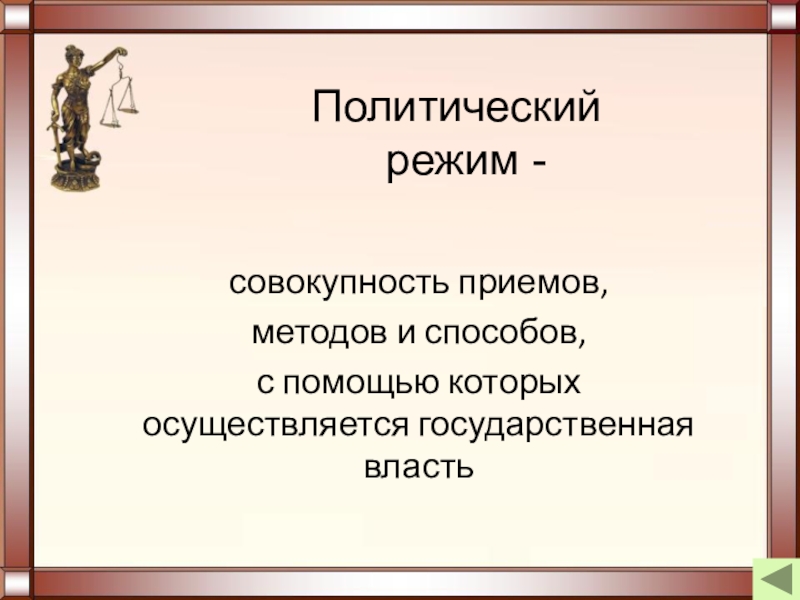 Политический режим -

совокупность приемов,
методов и способов,
с помощью которых
осуществляется государственная
власть